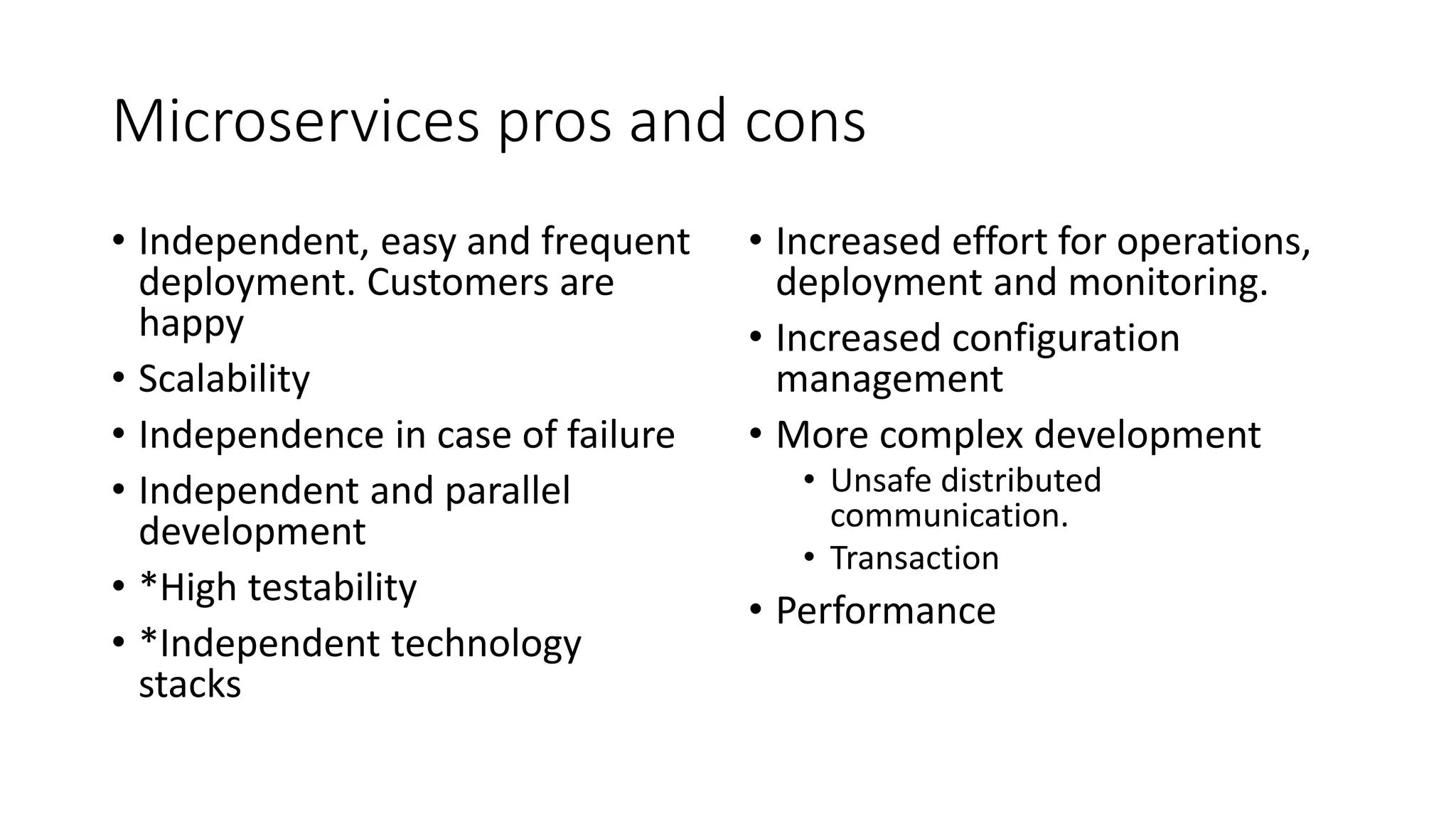 Microservices pros and cons

• Independent, easy and frequent deployment. Customers are happy
• Scalability
• Independence in case of failure
• Independent and parallel development
• *High testability
• *Independent technology stacks

• Increased effort for operations, deployment and monitoring.
• Increased configuration management
• More complex development
  • Unsafe distributed communication.
  • Transaction
• Performance